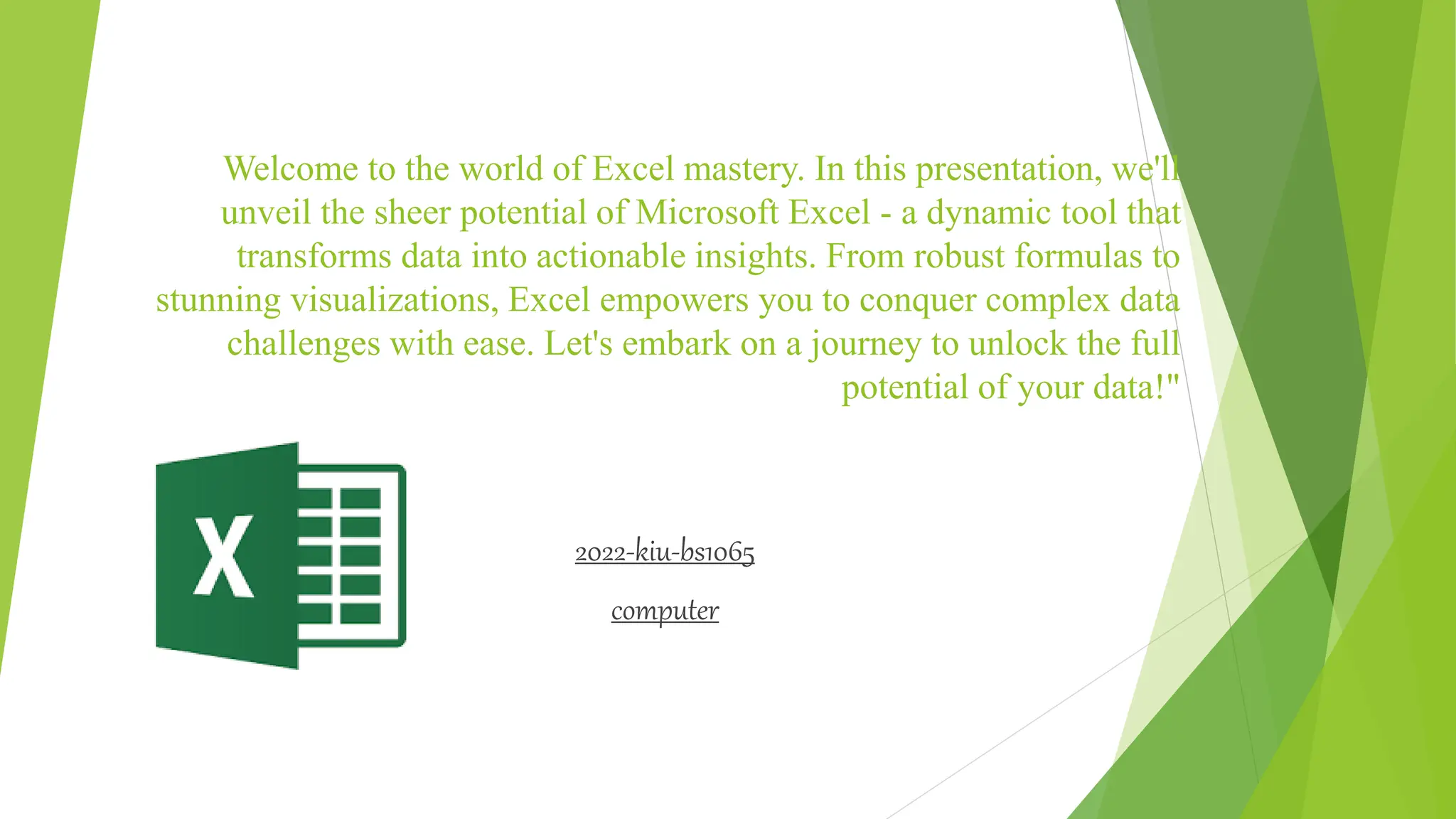 Welcome to the world of Excel mastery. In this presentation, we'll unveil the sheer potential of Microsoft Excel - a dynamic tool that transforms data into actionable insights. From robust formulas to stunning visualizations, Excel empowers you to conquer complex data challenges with ease. Let's embark on a journey to unlock the full potential of your data!"

X

2022-kiu-bs1065

computer